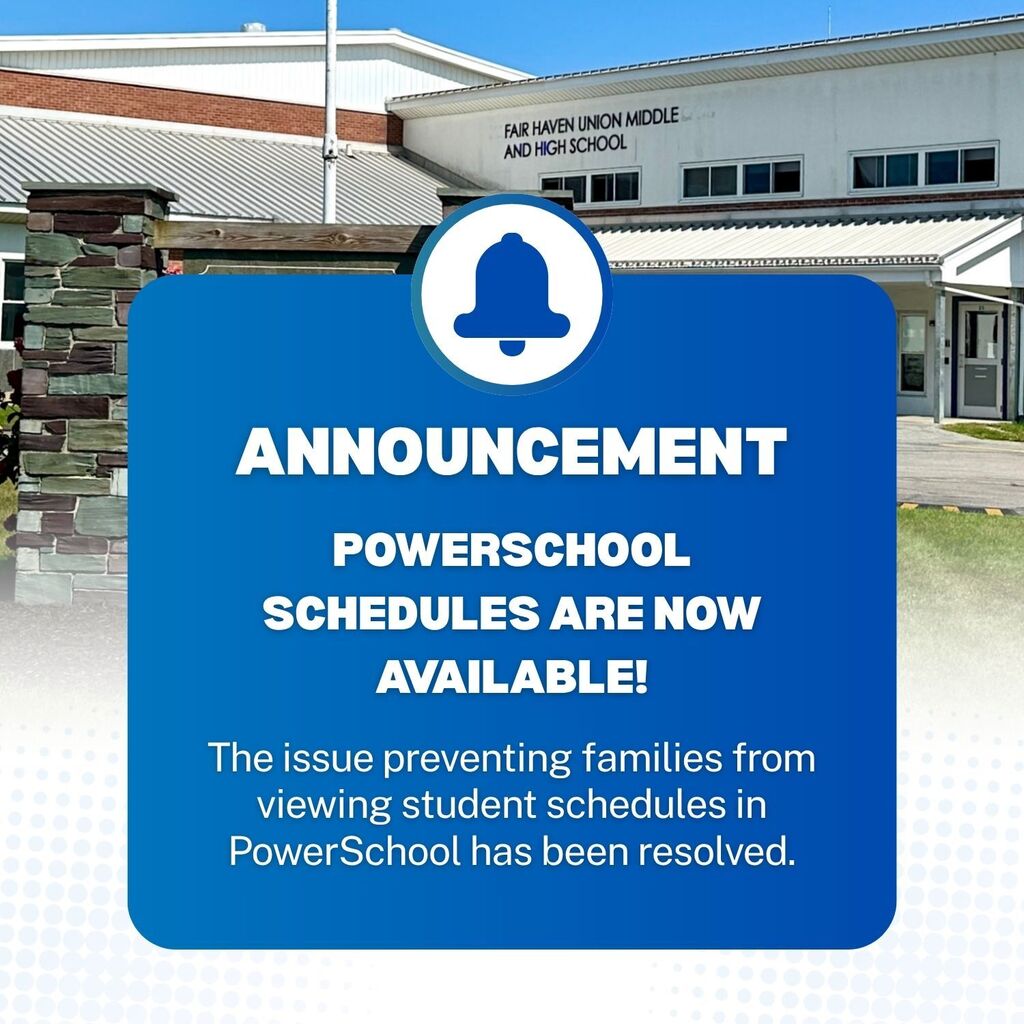 FAIR HAVEN UNION MIDDLE AND HIGH SCHOOL

ANNOUNCEMENT

POWERSCHOOL SCHEDULES ARE NOW AVAILABLE!

The issue preventing families from viewing student schedules in PowerSchool has been resolved.